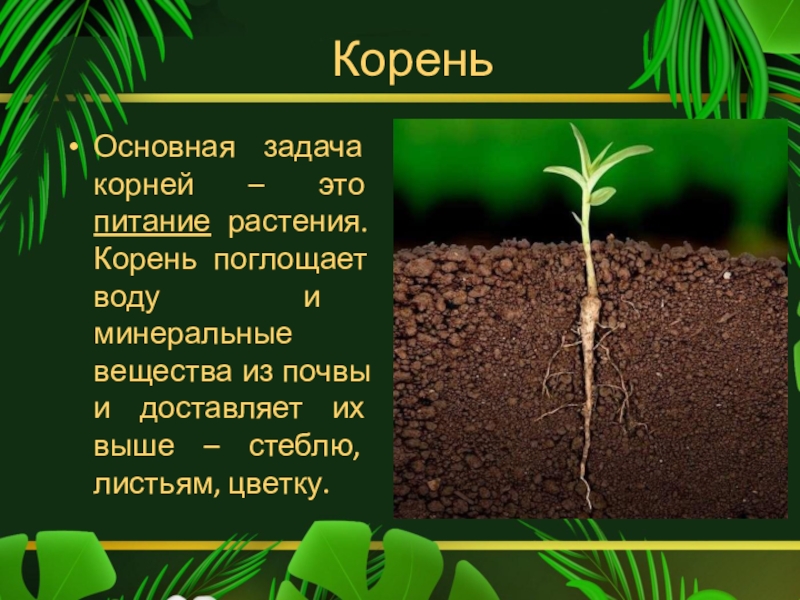 Корень

• Основная задача корней – это питание растения. Корень поглощает воду и минеральные вещества из почвы и доставляет их выше – стеблю, листьям, цветку.